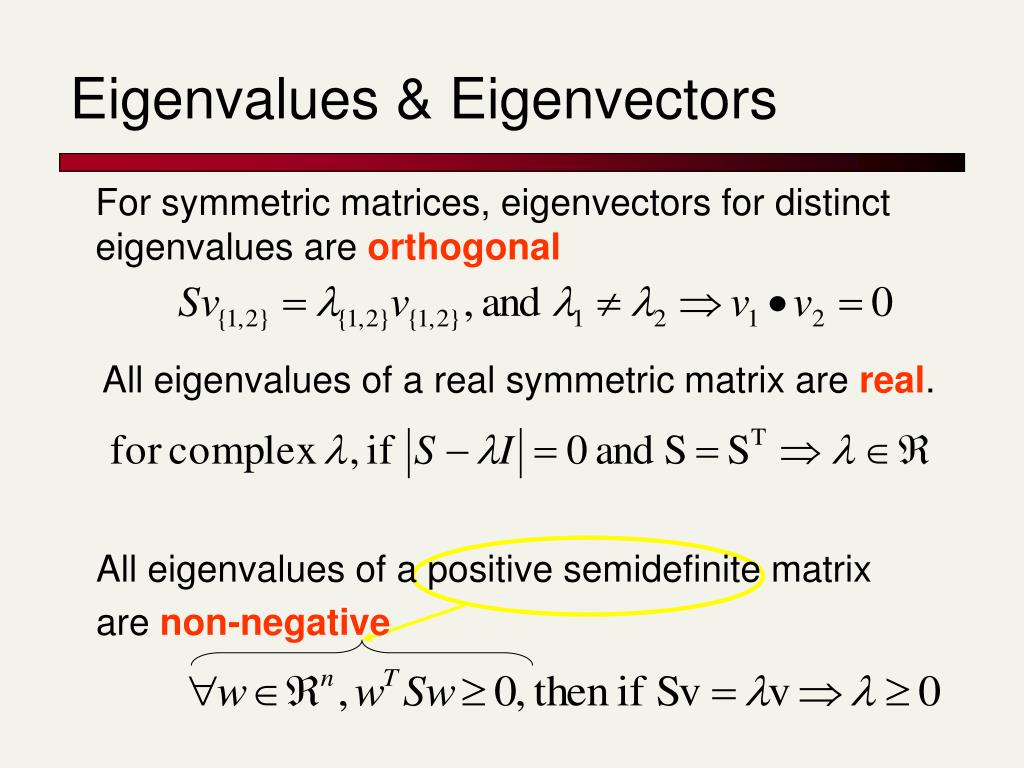 Eigenvalues & Eigenvectors

For symmetric matrices, eigenvectors for distinct eigenvalues are orthogonal

$Sv_{\{1,2\}} = \lambda_{\{1,2\}} v_{\{1,2\}}$, and $\lambda_1 \neq \lambda_2 \Rightarrow v_1 \bullet v_2 = 0$

All eigenvalues of a real symmetric matrix are real.

for complex $\lambda$, if $|S - \lambda I| = 0$ and $S = S^T \Rightarrow \lambda \in \Re$

All eigenvalues of a positive semidefinite matrix are non-negative

$\forall w \in \Re^n, w^T S w \geq 0$, then if $Sv = \lambda v \Rightarrow \lambda \geq 0$